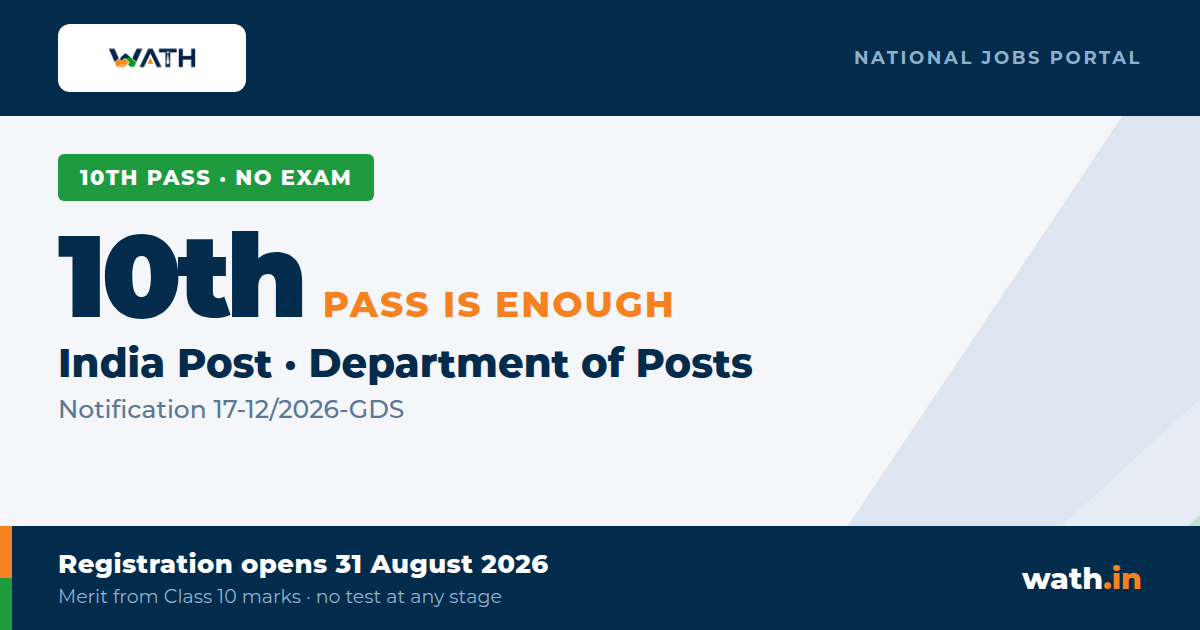 WATH

NATIONAL JOBS PORTAL

10TH PASS · NO EXAM

10th PASS IS ENOUGH

India Post · Department of Posts

Notification 17-12/2026-GDS

Registration opens 31 August 2026

Merit from Class 10 marks · no test at any stage

wath.in